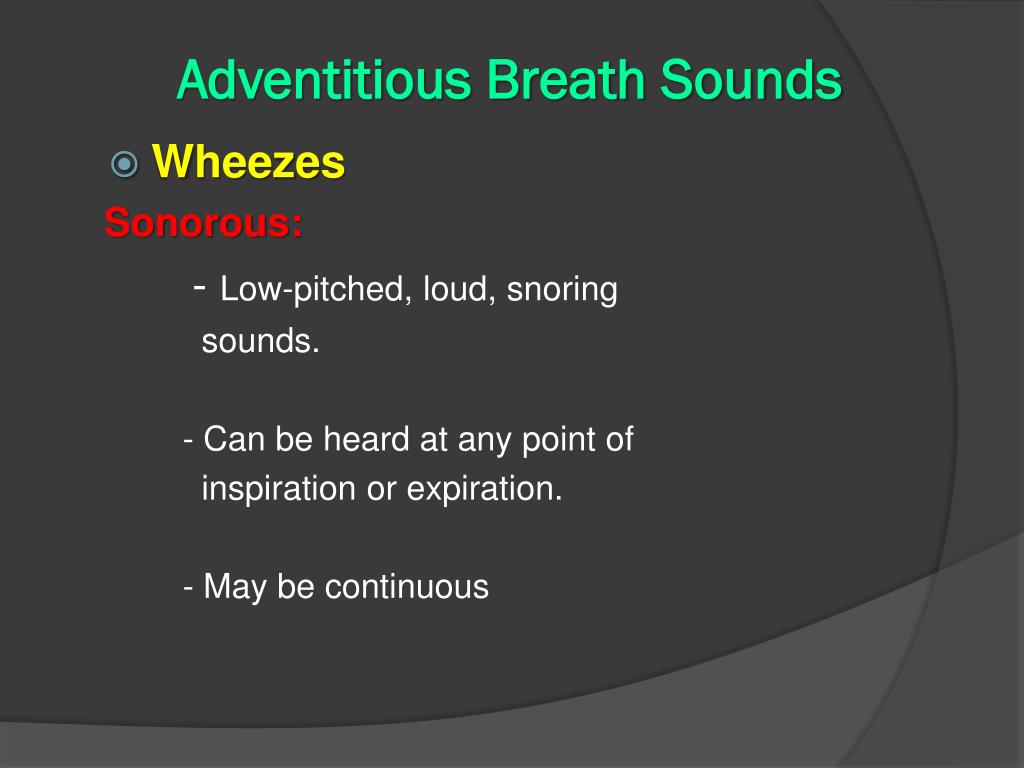 Adventitious Breath Sounds

Wheezes

Sonorous:

- Low-pitched, loud, snoring sounds.

- Can be heard at any point of inspiration or expiration.

- May be continuous